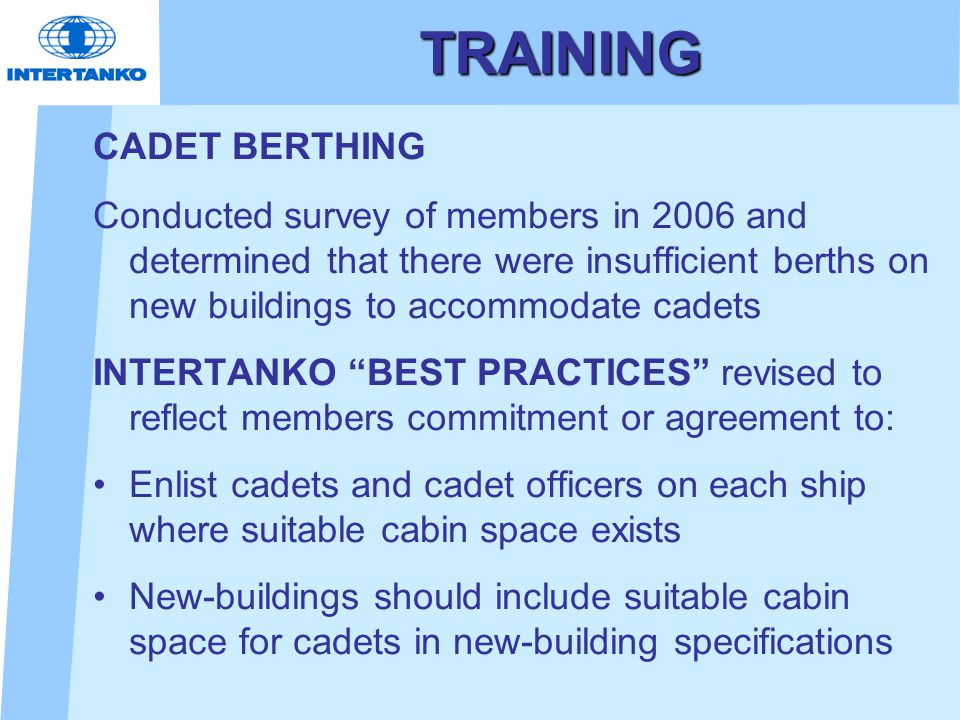 INTERTANKO

TRAINING

CADET BERTHING

Conducted survey of members in 2006 and determined that there were insufficient berths on new buildings to accommodate cadets

INTERTANKO “BEST PRACTICES” revised to reflect members commitment or agreement to:

• Enlist cadets and cadet officers on each ship where suitable cabin space exists

• New-buildings should include suitable cabin space for cadets in new-building specifications